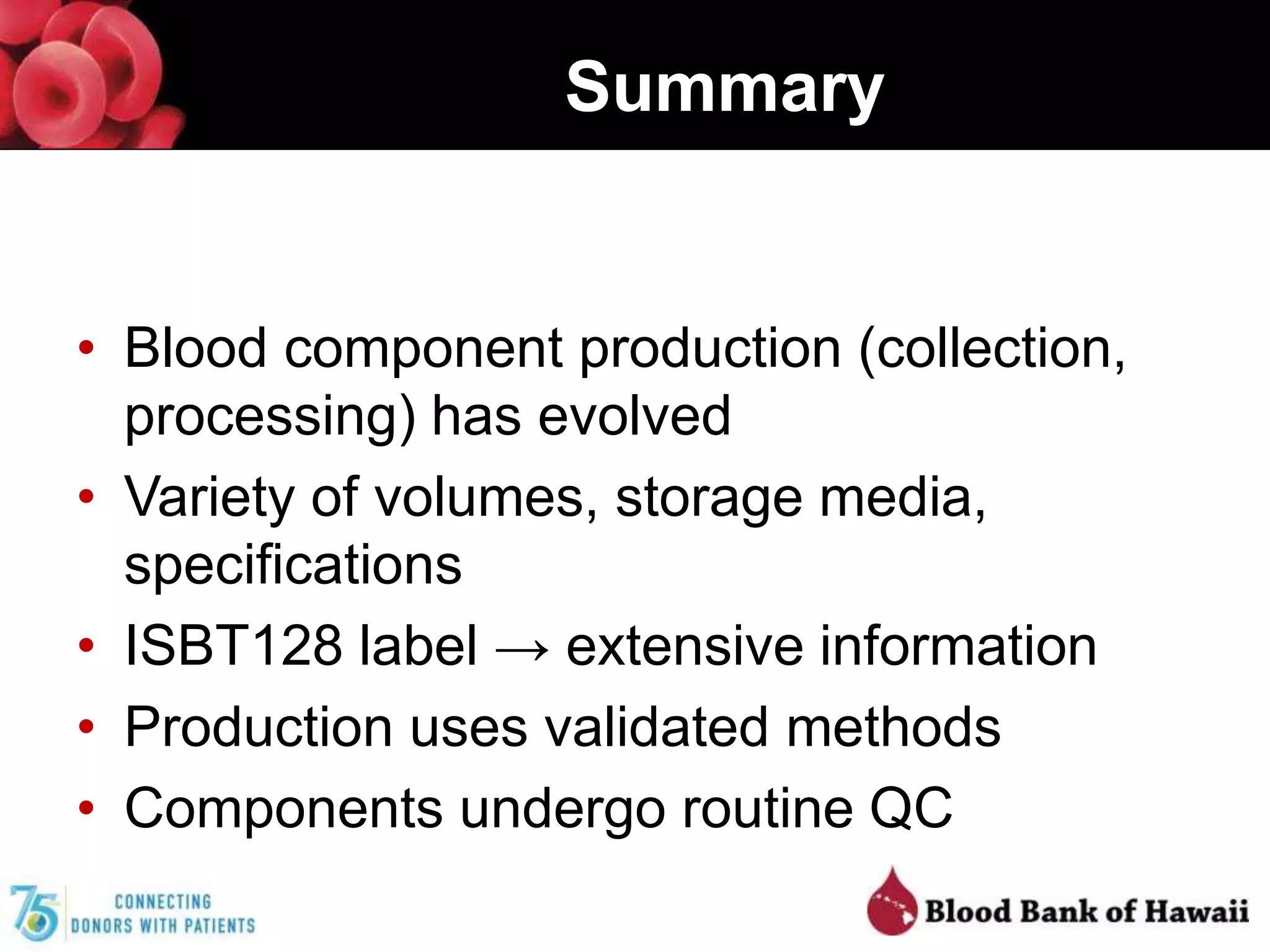 Summary

• Blood component production (collection, processing) has evolved
• Variety of volumes, storage media, specifications
• ISBT128 label → extensive information
• Production uses validated methods
• Components undergo routine QC

75
CONNECTING
DONORS WITH PATIENTS

Blood Bank of Hawaii